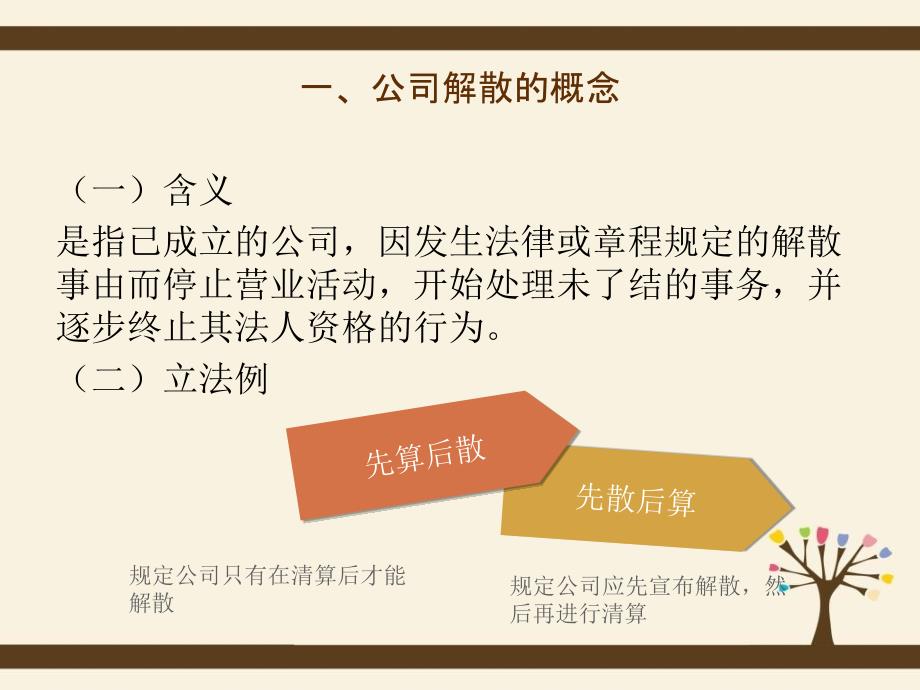 一、公司解散的概念

（一）含义

是指已成立的公司，因发生法律或章程规定的解散事由而停止营业活动，开始处理未了结的事务，并逐步终止其法人资格的行为。

（二）立法例

先算后散

先散后算

规定公司只有在清算后才能解散

规定公司应先宣布解散，然后再进行清算